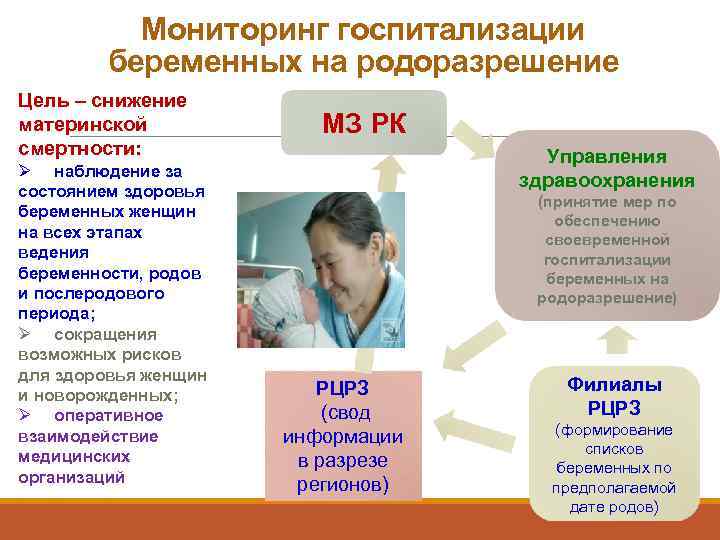 Мониторинг госпитализации беременных на родоразрешение

Цель – снижение материнской смертности:

➢ наблюдение за состоянием здоровья беременных женщин на всех этапах ведения беременности, родов и послеродового периода;

➢ сокращения возможных рисков для здоровья женщин и новорожденных;

➢ оперативное взаимодействие медицинских организаций

МЗ РК

Управления здравоохранения (принятие мер по обеспечению своевременной госпитализации беременных на родоразрешение)

РЦРЗ (свод информации в разрезе регионов)

Филиалы РЦРЗ (формирование списков беременных по предполагаемой дате родов)